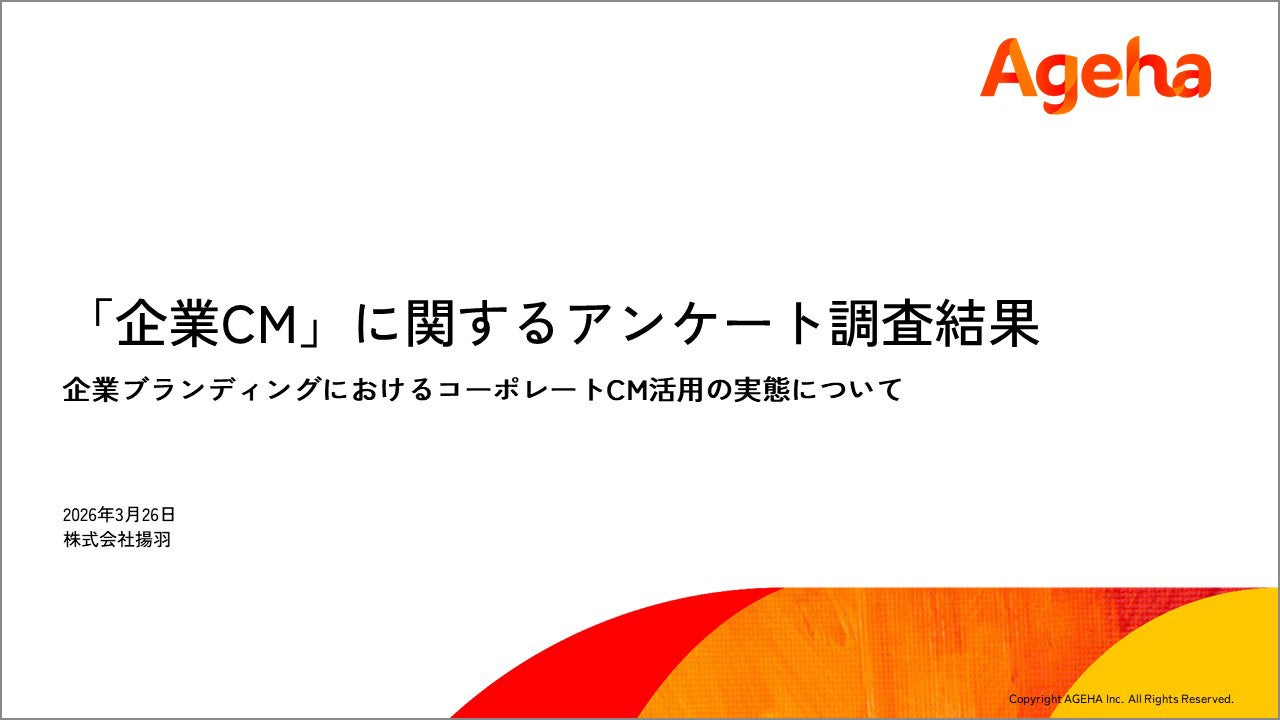 Ageha

「企業CM」に関するアンケート調査結果

企業ブランディングにおけるコーポレートCM活用の実態について

2026年3月26日
株式会社揚羽

Copyright AGEHA Inc. All Rights Reserved.